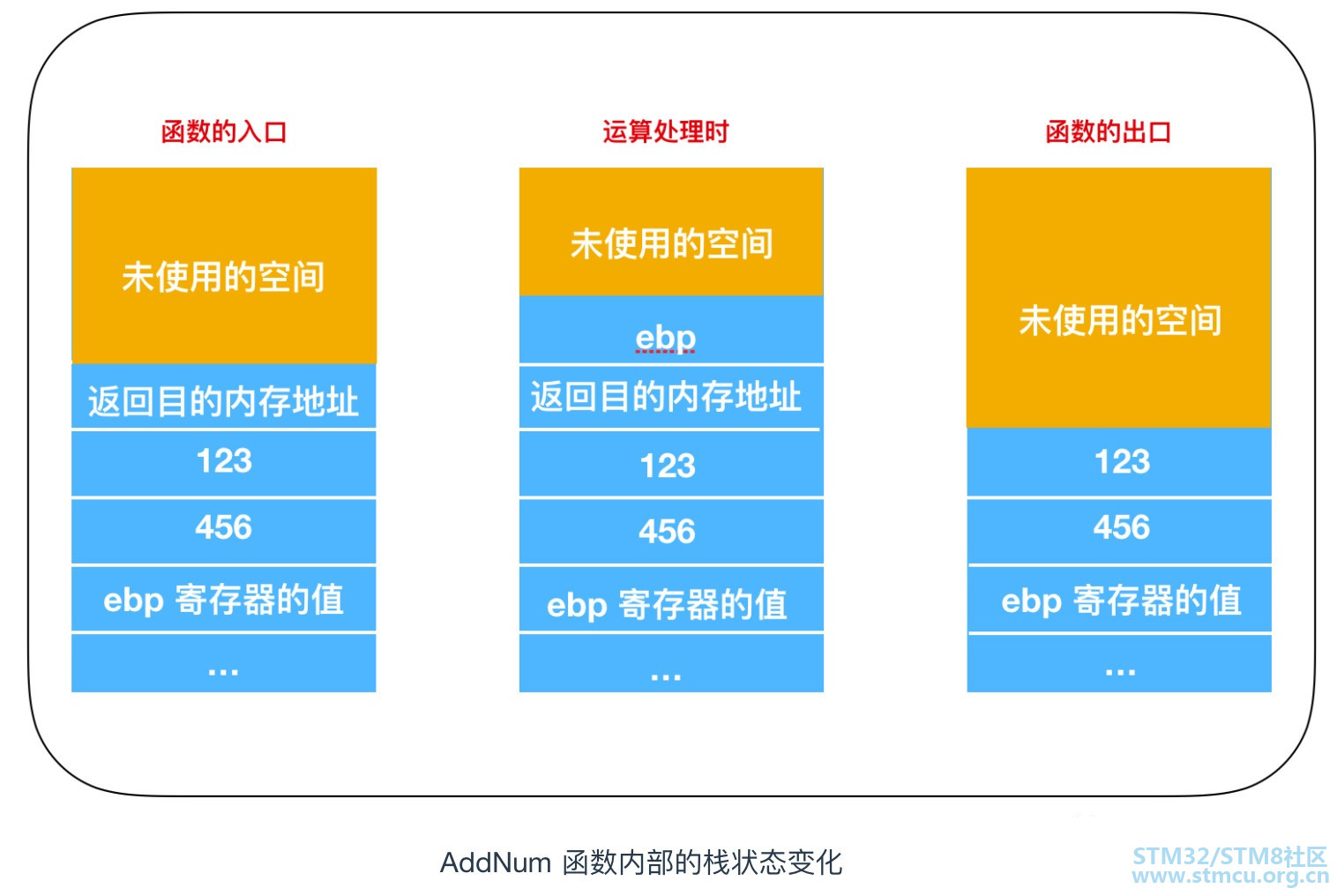 函数的入口

未使用的空间
返回目的内存地址
123
456
ebp 寄存器的值
...

运算处理时

未使用的空间
ebp
返回目的内存地址
123
456
ebp 寄存器的值
...

函数的出口

未使用的空间
123
456
ebp 寄存器的值
...

AddNum 函数内部的栈状态变化

STM32/STM8社区
www.stmcu.org.cn